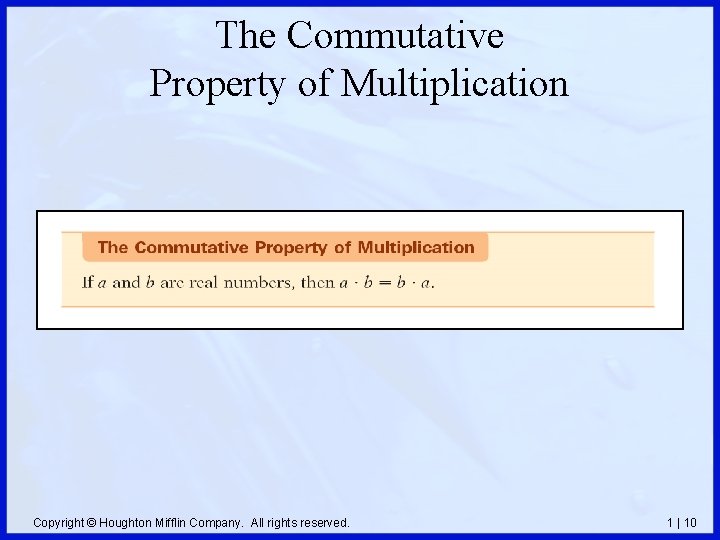 The Commutative Property of Multiplication

The Commutative Property of Multiplication

If $a$ and $b$ are real numbers, then $a \cdot b = b \cdot a$.

Copyright © Houghton Mifflin Company. All rights reserved.

1 | 10